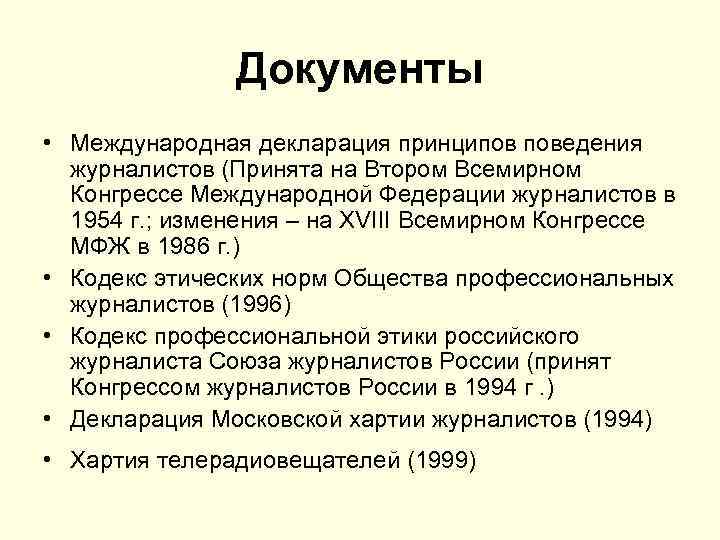 Документы

• Международная декларация принципов поведения журналистов (Принята на Втором Всемирном Конгрессе Международной Федерации журналистов в 1954 г.; изменения – на XVIII Всемирном Конгрессе МФЖ в 1986 г.)
• Кодекс этических норм Общества профессиональных журналистов (1996)
• Кодекс профессиональной этики российского журналиста Союза журналистов России (принят Конгрессом журналистов России в 1994 г .)
• Декларация Московской хартии журналистов (1994)
• Хартия телерадиовещателей (1999)